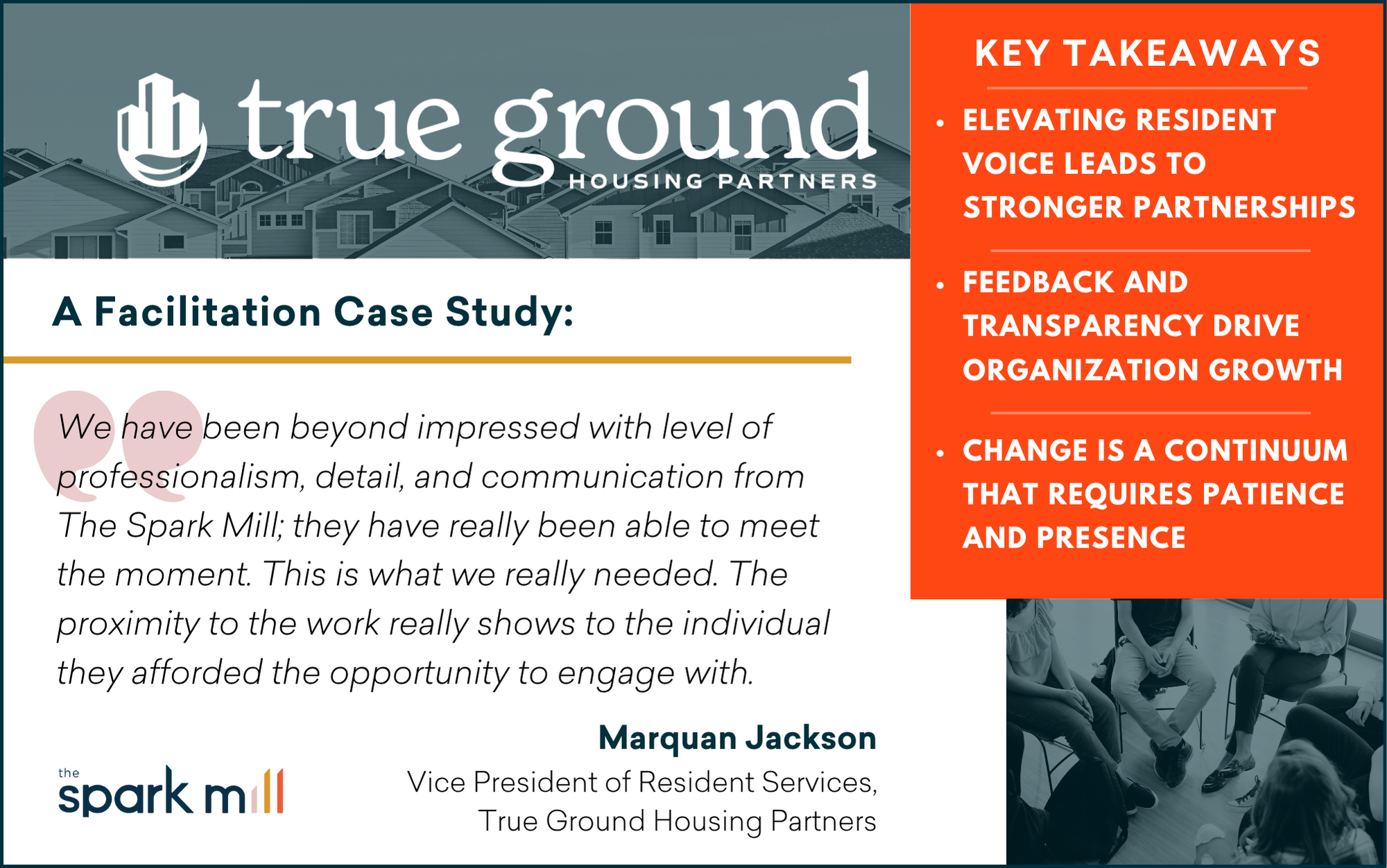 true ground
HOUSING PARTNERS

A Facilitation Case Study:

We have been beyond impressed with level of professionalism, detail, and communication from The Spark Mill; they have really been able to meet the moment. This is what we really needed. The proximity to the work really shows to the individual they afforded the opportunity to engage with.

Marquan Jackson
Vice President of Resident Services, True Ground Housing Partners

the spark mill

KEY TAKEAWAYS

• ELEVATING RESIDENT VOICE LEADS TO STRONGER PARTNERSHIPS

• FEEDBACK AND TRANSPARENCY DRIVE ORGANIZATION GROWTH

• CHANGE IS A CONTINUUM THAT REQUIRES PATIENCE AND PRESENCE